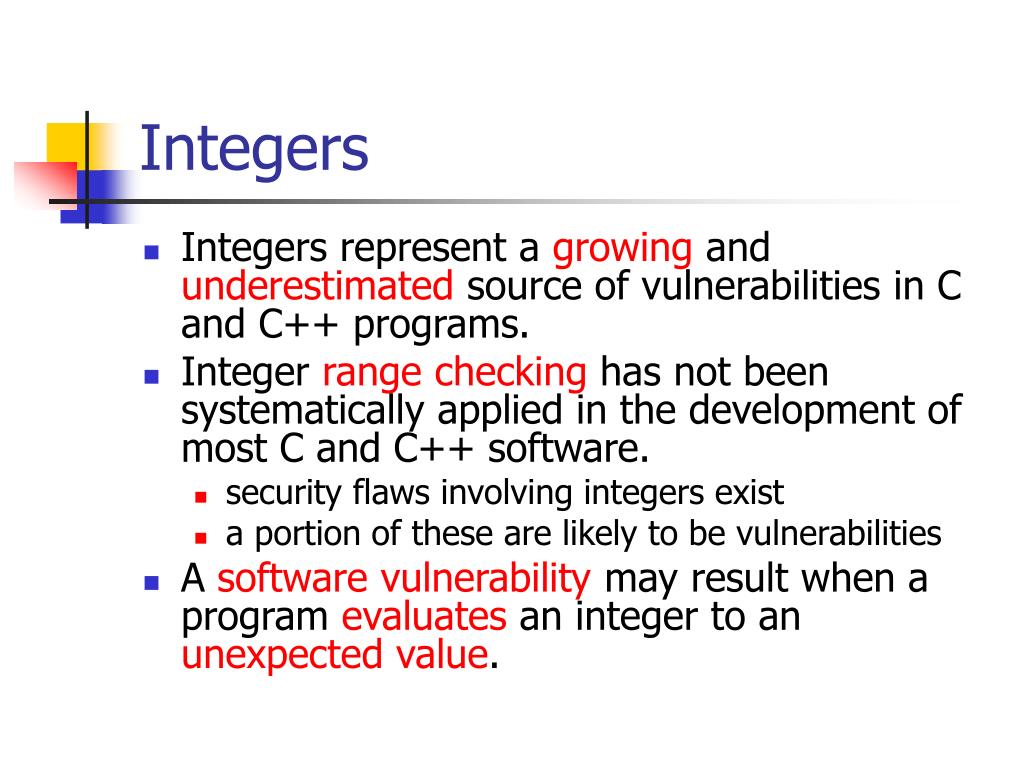 Integers

- Integers represent a growing and underestimated source of vulnerabilities in C and C++ programs.
- Integer range checking has not been systematically applied in the development of most C and C++ software.
  - security flaws involving integers exist
  - a portion of these are likely to be vulnerabilities
- A software vulnerability may result when a program evaluates an integer to an unexpected value.